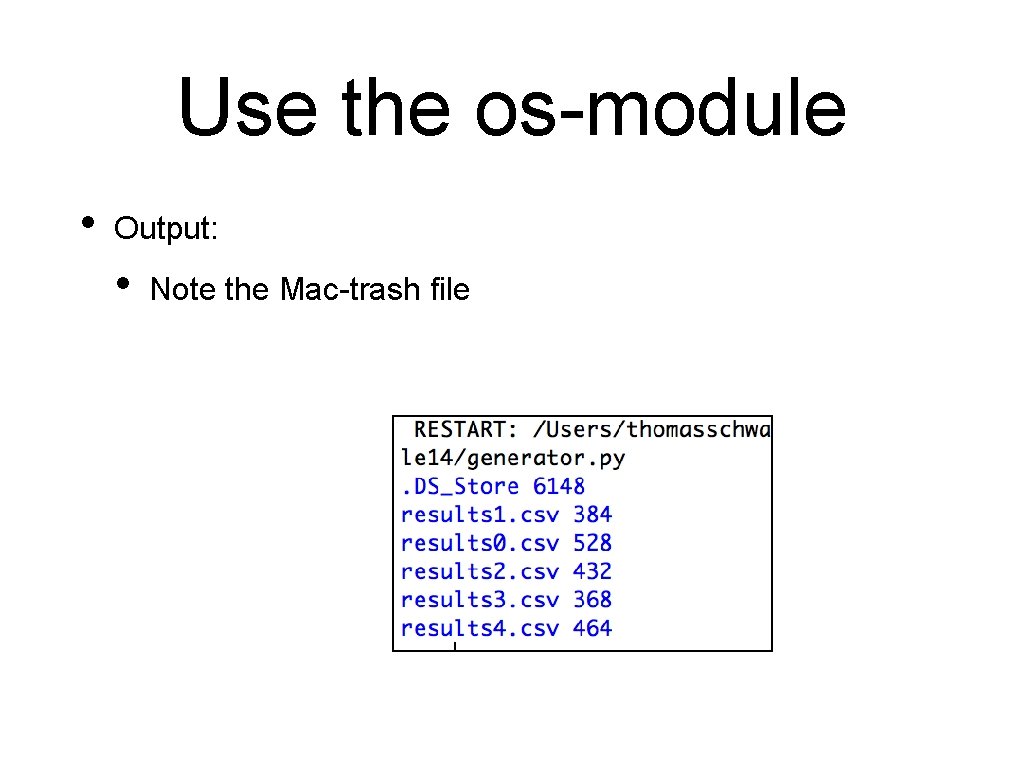 Use the os-module

• Output:

• Note the Mac-trash file

RESTART: /Users/thomasschwa
le14/generator.py
.DS_Store 6148
results1.csv 384
results0.csv 528
results2.csv 432
results3.csv 368
results4.csv 464